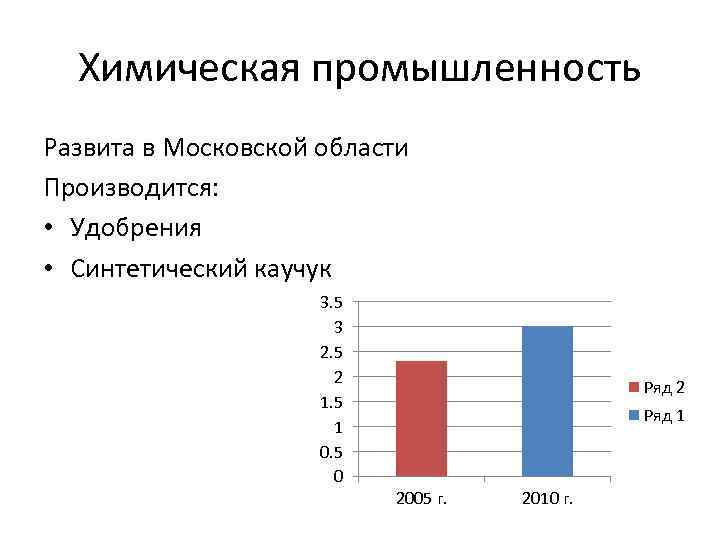 Химическая промышленность

Развита в Московской области

Производится:

• Удобрения

• Синтетический каучук

3.5
3
2.5
2
1.5
1
0.5
0

2005 г.
2010 г.

Ряд 2
Ряд 1